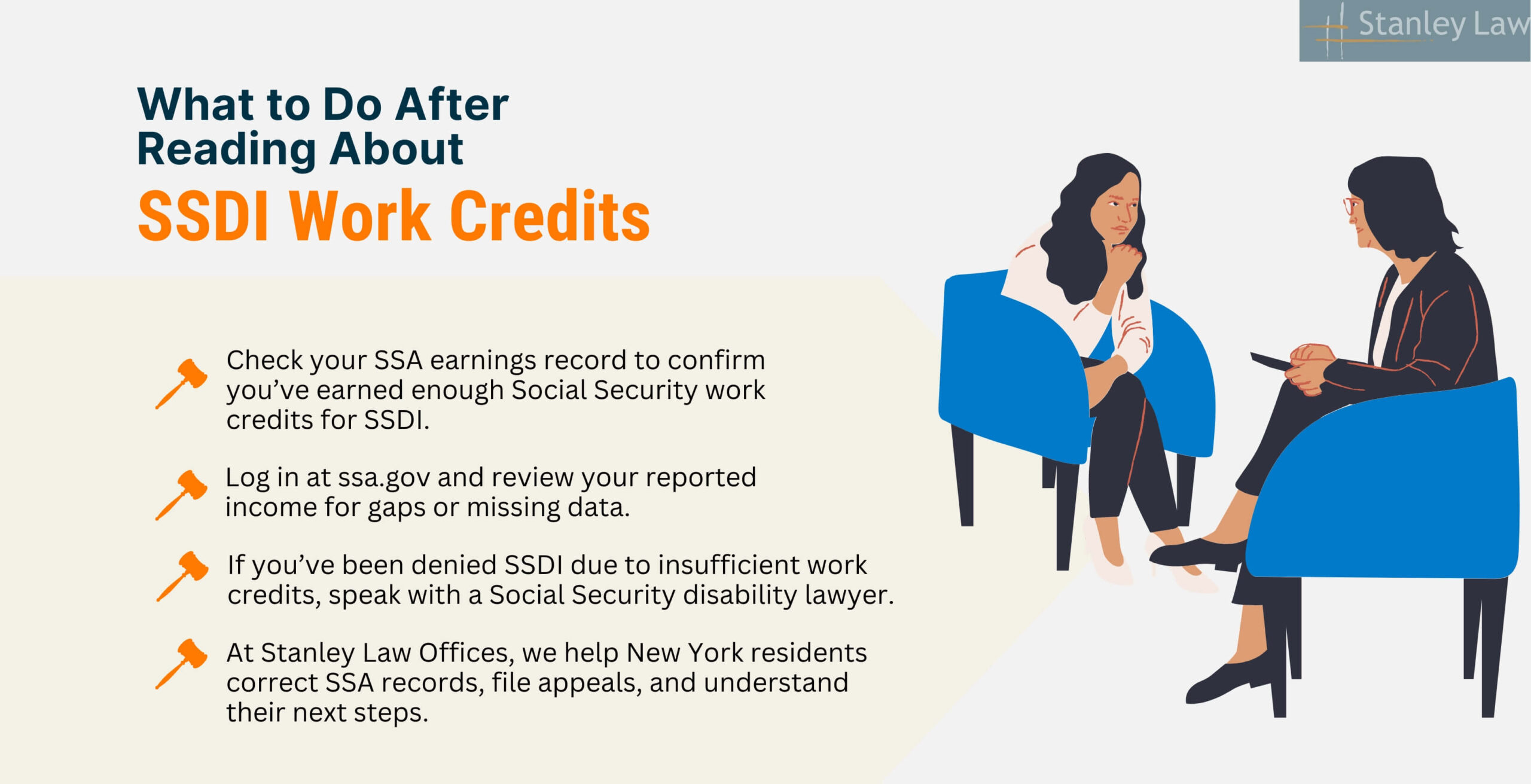 Stanley Law

What to Do After Reading About

SSDI Work Credits

Check your SSA earnings record to confirm you've earned enough Social Security work credits for SSDI.

Log in at ssa.gov and review your reported income for gaps or missing data.

If you've been denied SSDI due to insufficient work credits, speak with a Social Security disability lawyer.

At Stanley Law Offices, we help New York residents correct SSA records, file appeals, and understand their next steps.